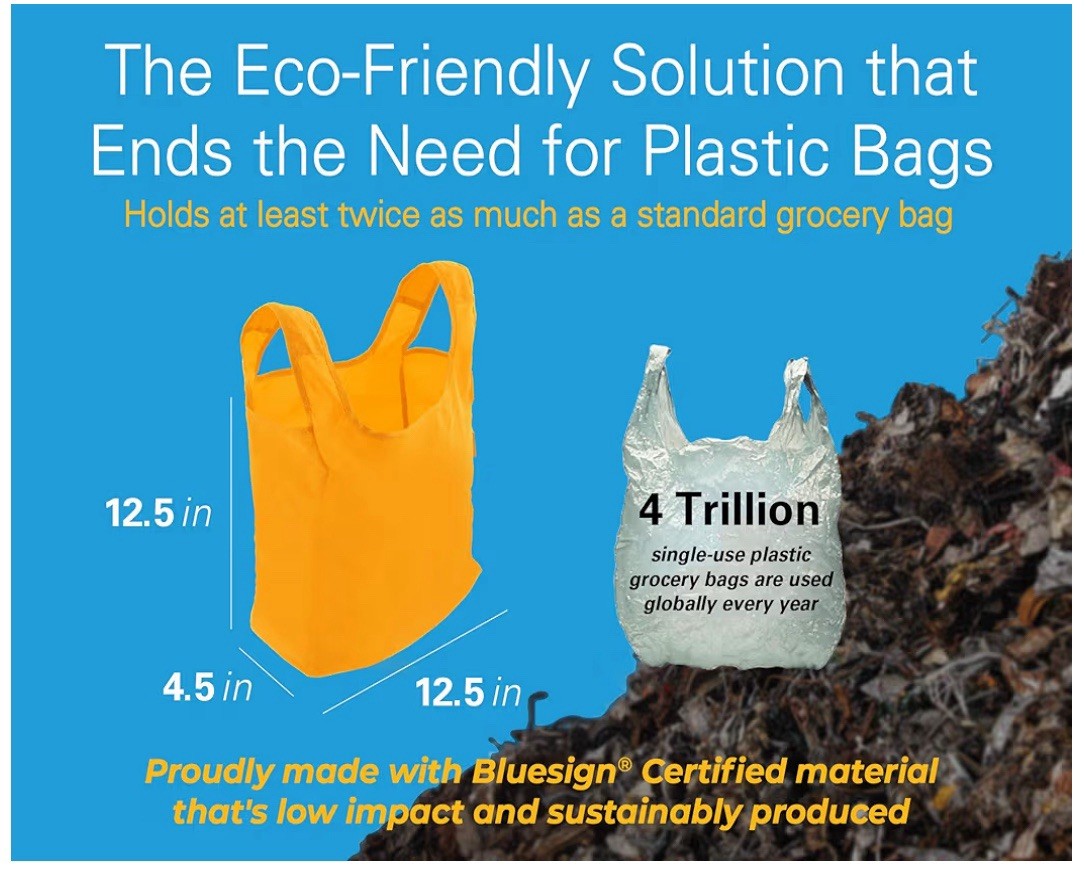 The Eco-Friendly Solution that Ends the Need for Plastic Bags

Holds at least twice as much as a standard grocery bag

12.5 in

4.5 in

12.5 in

4 Trillion

single-use plastic grocery bags are used globally every year

Proudly made with Bluesign® Certified material that's low impact and sustainably produced